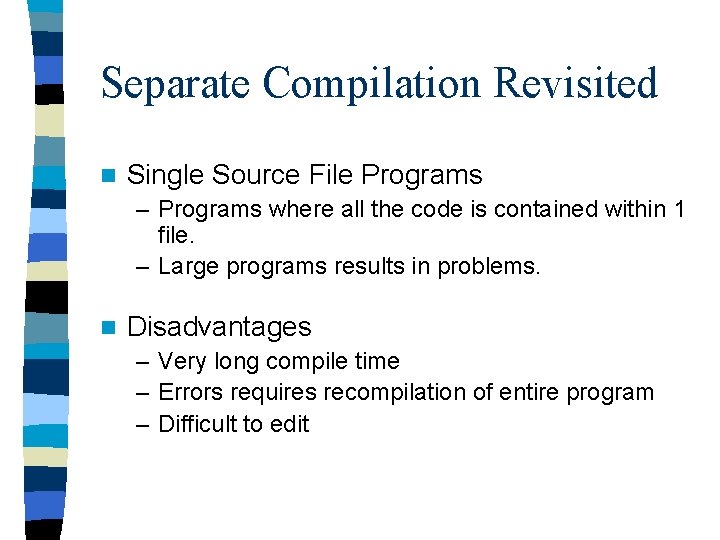 Separate Compilation Revisited

Single Source File Programs
– Programs where all the code is contained within 1 file.
– Large programs results in problems.

Disadvantages
– Very long compile time
– Errors requires recompilation of entire program
– Difficult to edit